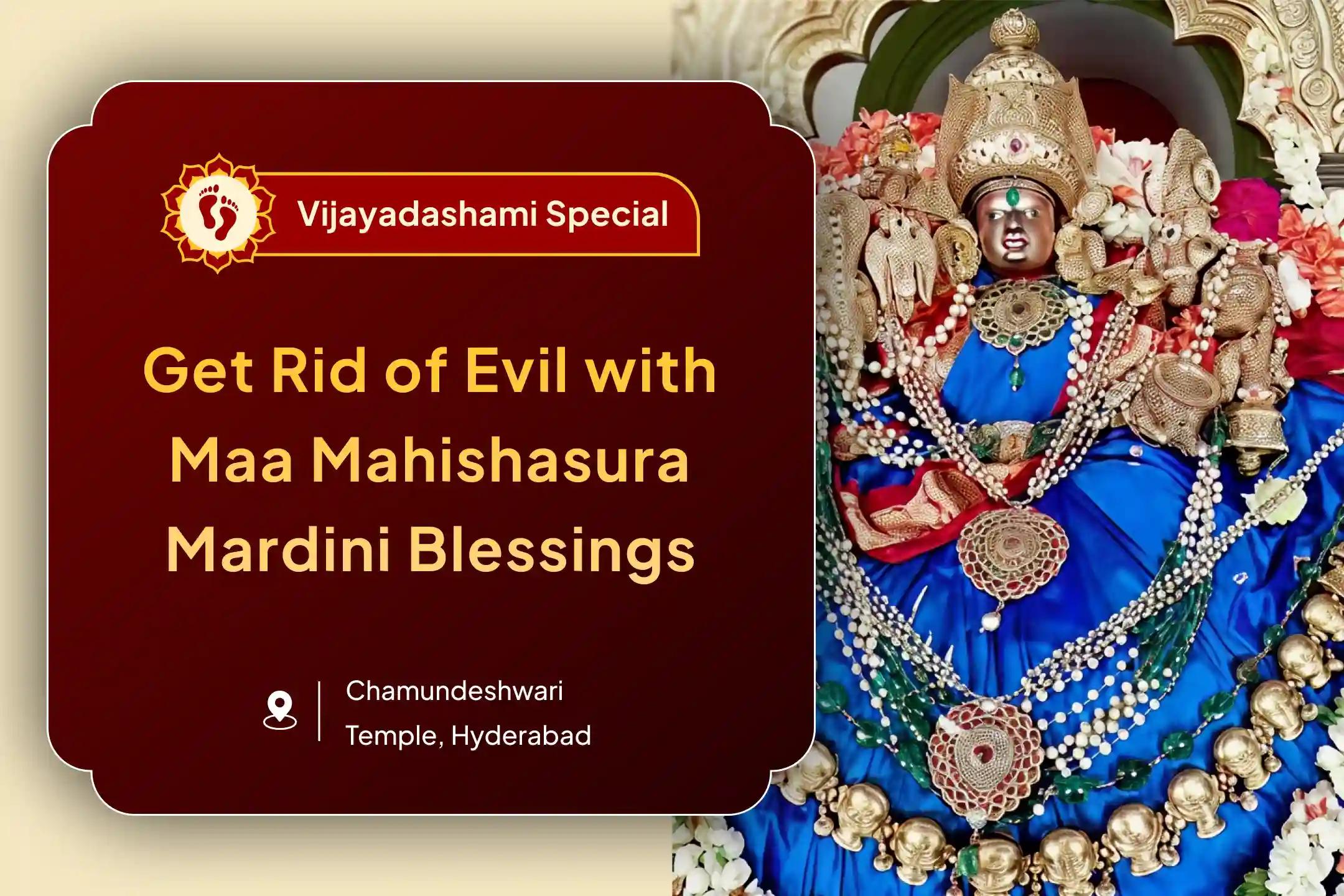 Vijayadashami Special

Get Rid of Evil with Maa Mahishasura Mardini Blessings

Chamundeshwari Temple, Hyderabad